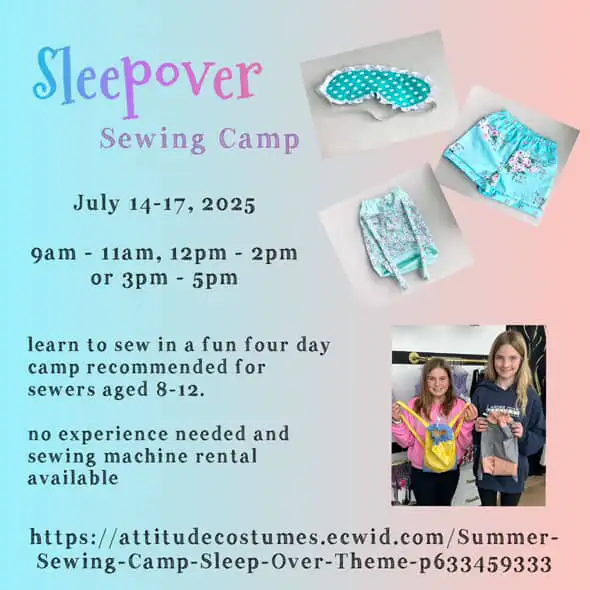 Sleepover
Sewing Camp

July 14-17, 2025

9am - 11am, 12pm - 2pm or 3pm - 5pm

learn to sew in a fun four day camp recommended for sewers aged 8-12.

no experience needed and sewing machine rental available

https://attitudecostumes.ecwid.com/Summer-Sewing-Camp-Sleep-Over-Theme-p633459333